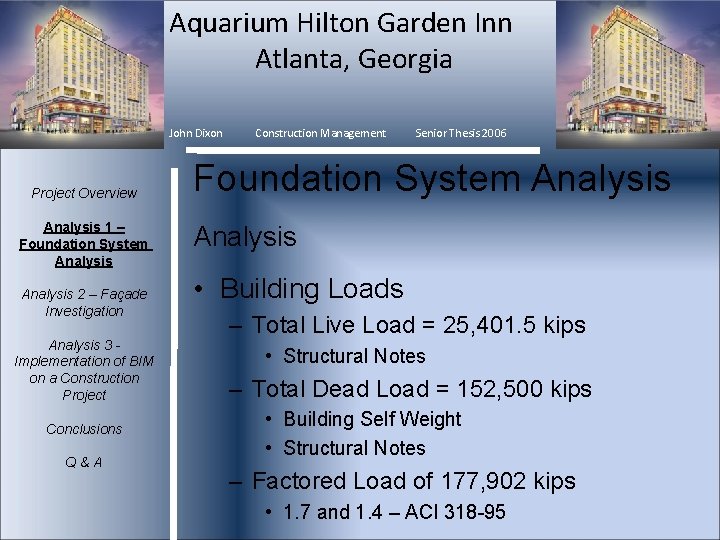 Aquarium Hilton Garden Inn
Atlanta, Georgia

John Dixon Construction Management Senior Thesis 2006

Project Overview

Analysis 1 – Foundation System Analysis

Analysis 2 – Façade Investigation

Analysis 3 - Implementation of BIM on a Construction Project

Conclusions

Q & A

Foundation System Analysis

Analysis

• Building Loads
– Total Live Load = 25,401.5 kips
• Structural Notes
– Total Dead Load = 152,500 kips
• Building Self Weight
• Structural Notes
– Factored Load of 177,902 kips
• 1.7 and 1.4 – ACI 318-95